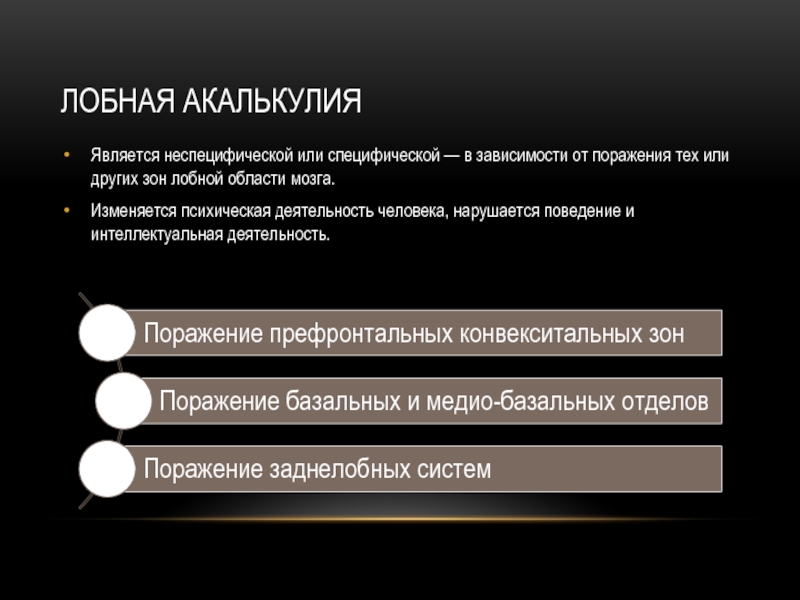 ЛОБНАЯ АКАЛЬКУЛИЯ

• Является неспецифической или специфической — в зависимости от поражения тех или других зон лобной области мозга.

• Изменяется психическая деятельность человека, нарушается поведение и интеллектуальная деятельность.

Поражение префронтальных конвекситальных зон

Поражение базальных и медио-базальных отделов

Поражение заднелобных систем